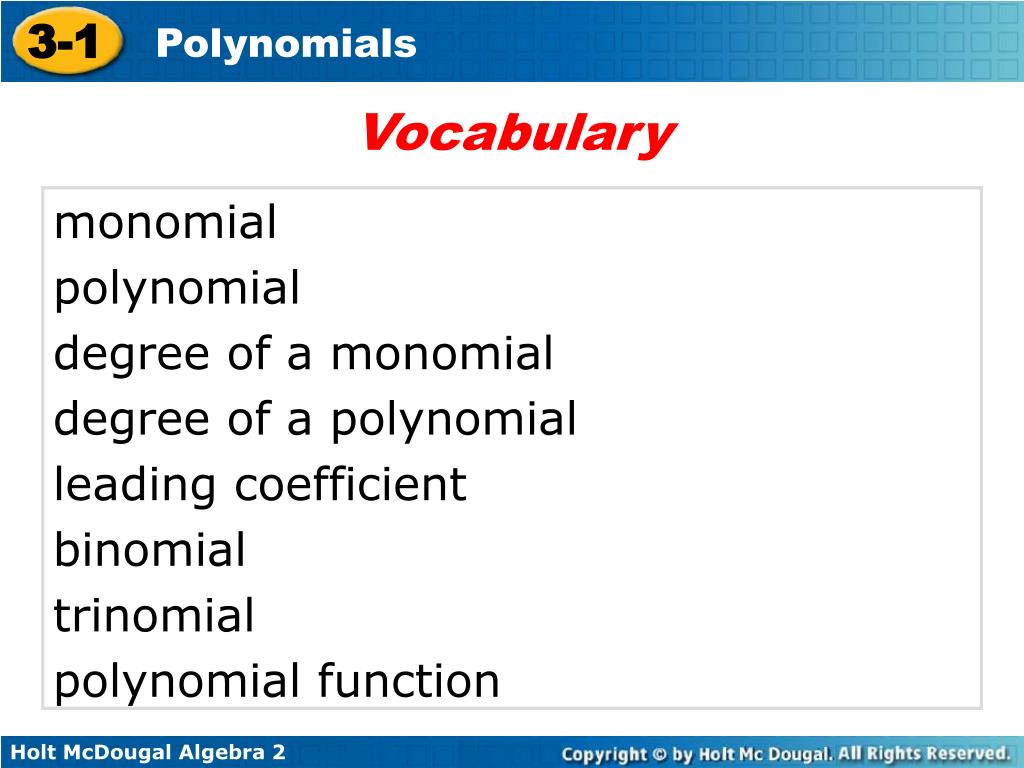 3-1 Polynomials

Vocabulary

monomial
polynomial
degree of a monomial
degree of a polynomial
leading coefficient
binomial
trinomial
polynomial function

Holt McDougal Algebra 2

Copyright © by Holt Mc Dougal. All Rights Reserved.